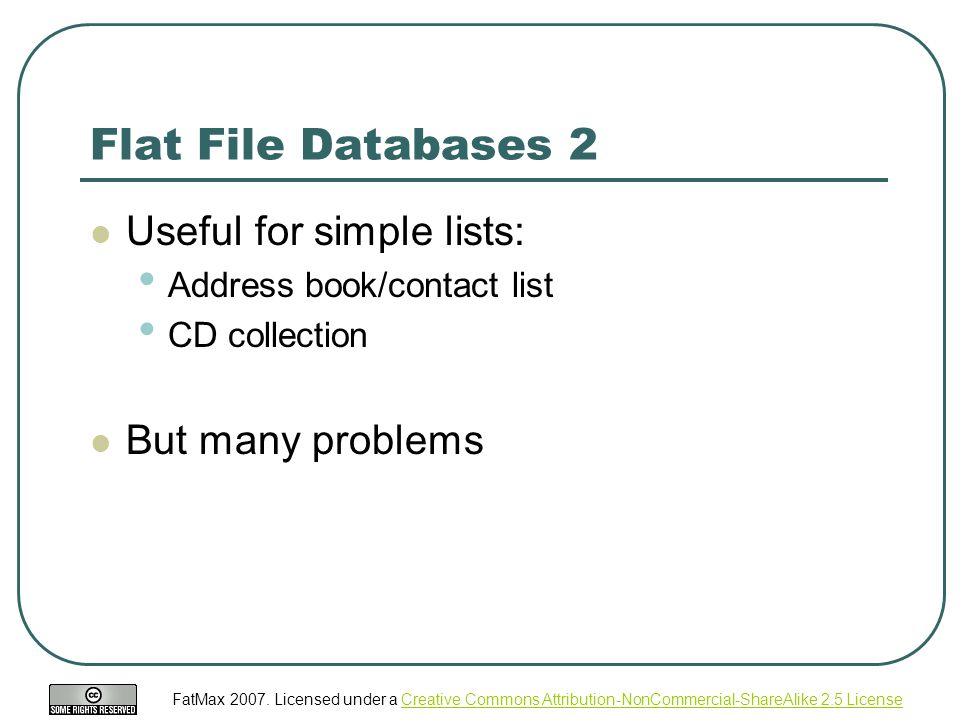 Flat File Databases 2

Useful for simple lists:

Address book/contact list

CD collection

But many problems

cc SOME RIGHTS RESERVED

FatMax 2007. Licensed under a Creative Commons Attribution-NonCommercial-ShareAlike 2.5 License